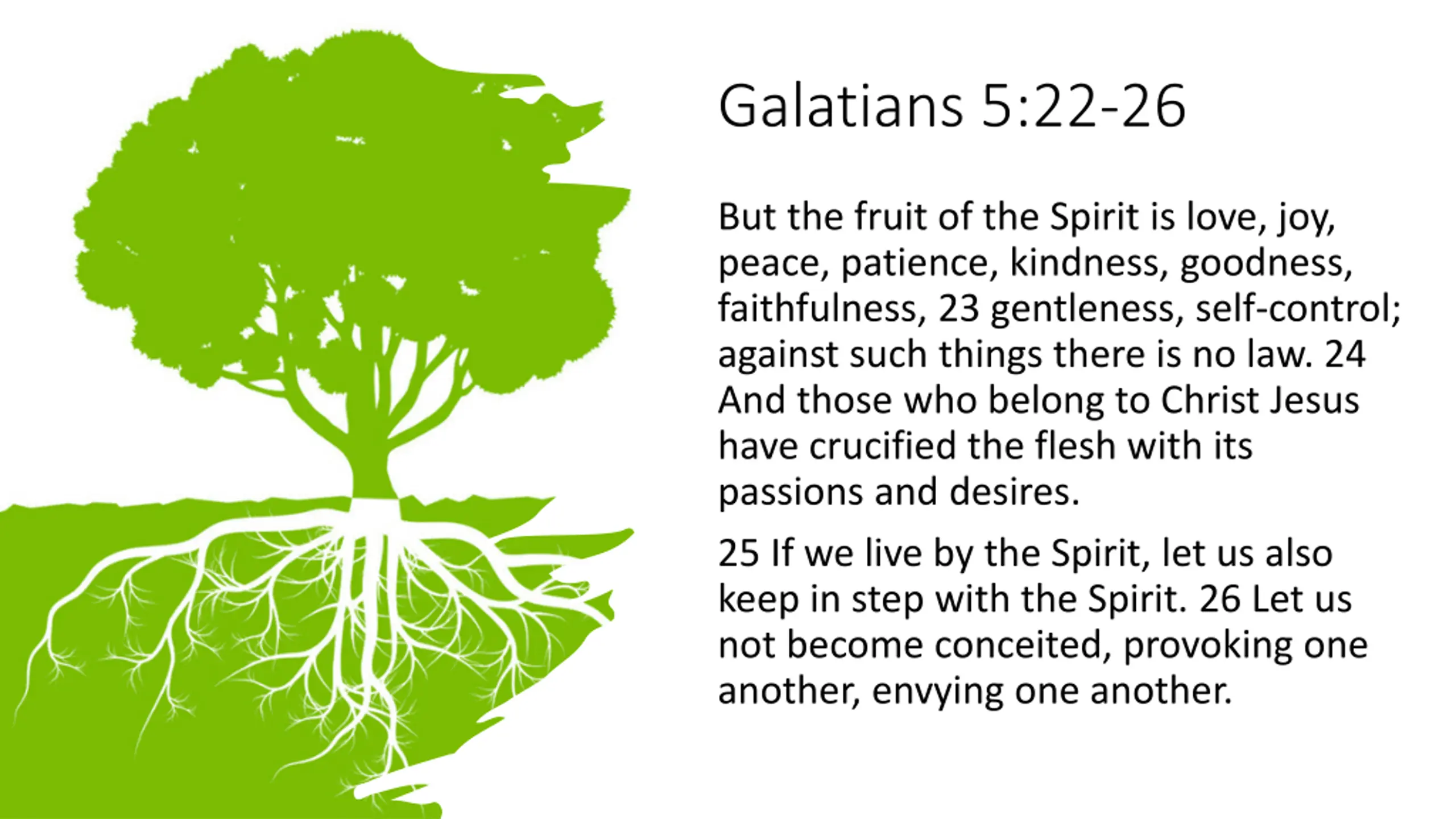 Galatians 5:22-26

But the fruit of the Spirit is love, joy, peace, patience, kindness, goodness, faithfulness, 23 gentleness, self-control; against such things there is no law. 24 And those who belong to Christ Jesus have crucified the flesh with its passions and desires.

25 If we live by the Spirit, let us also keep in step with the Spirit. 26 Let us not become conceited, provoking one another, envying one another.